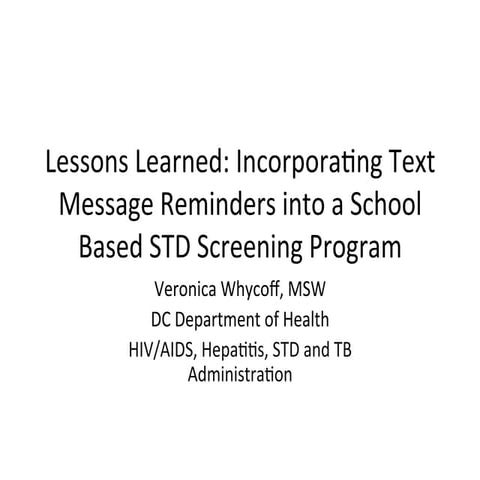 Lessons Learned: Incorporating Text Message Reminders into a School Based STD Screening Program

Veronica Whycoff, MSW

DC Department of Health

HIV/AIDS, Hepatitis, STD and TB Administration